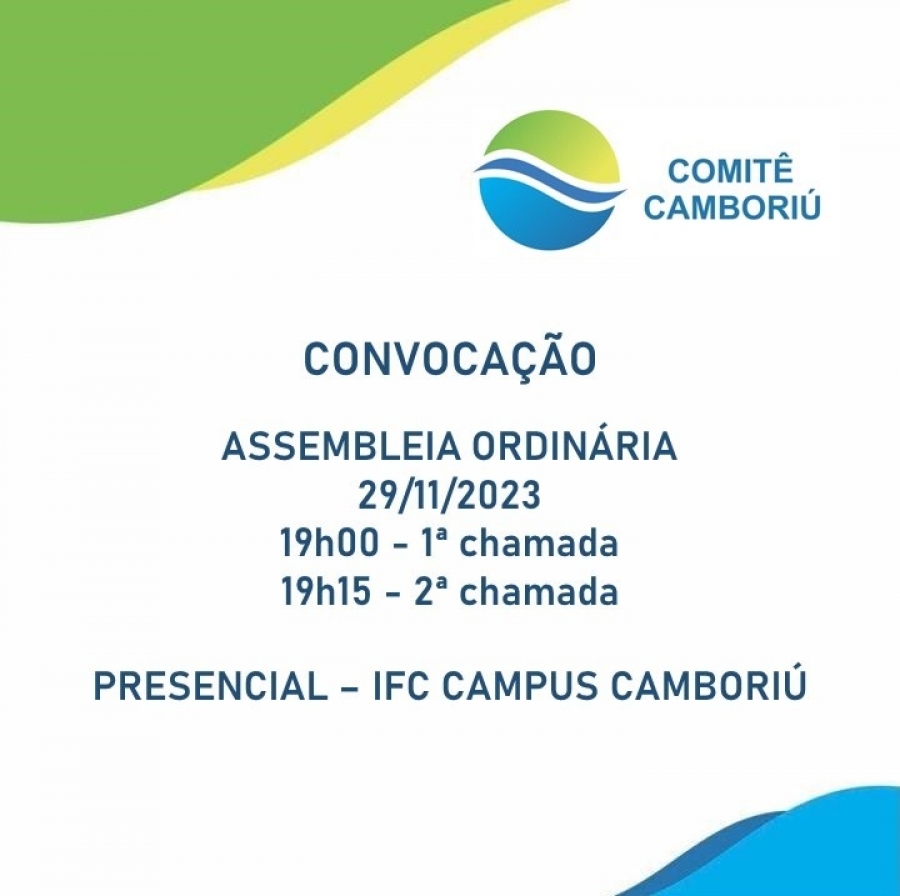 COMITÊ
CAMBORIÚ

CONVOCAÇÃO

ASSEMBLEIA ORDINÁRIA
29/11/2023
19h00 - 1ª chamada
19h15 - 2ª chamada

PRESENCIAL – IFC CAMPUS CAMBORIÚ